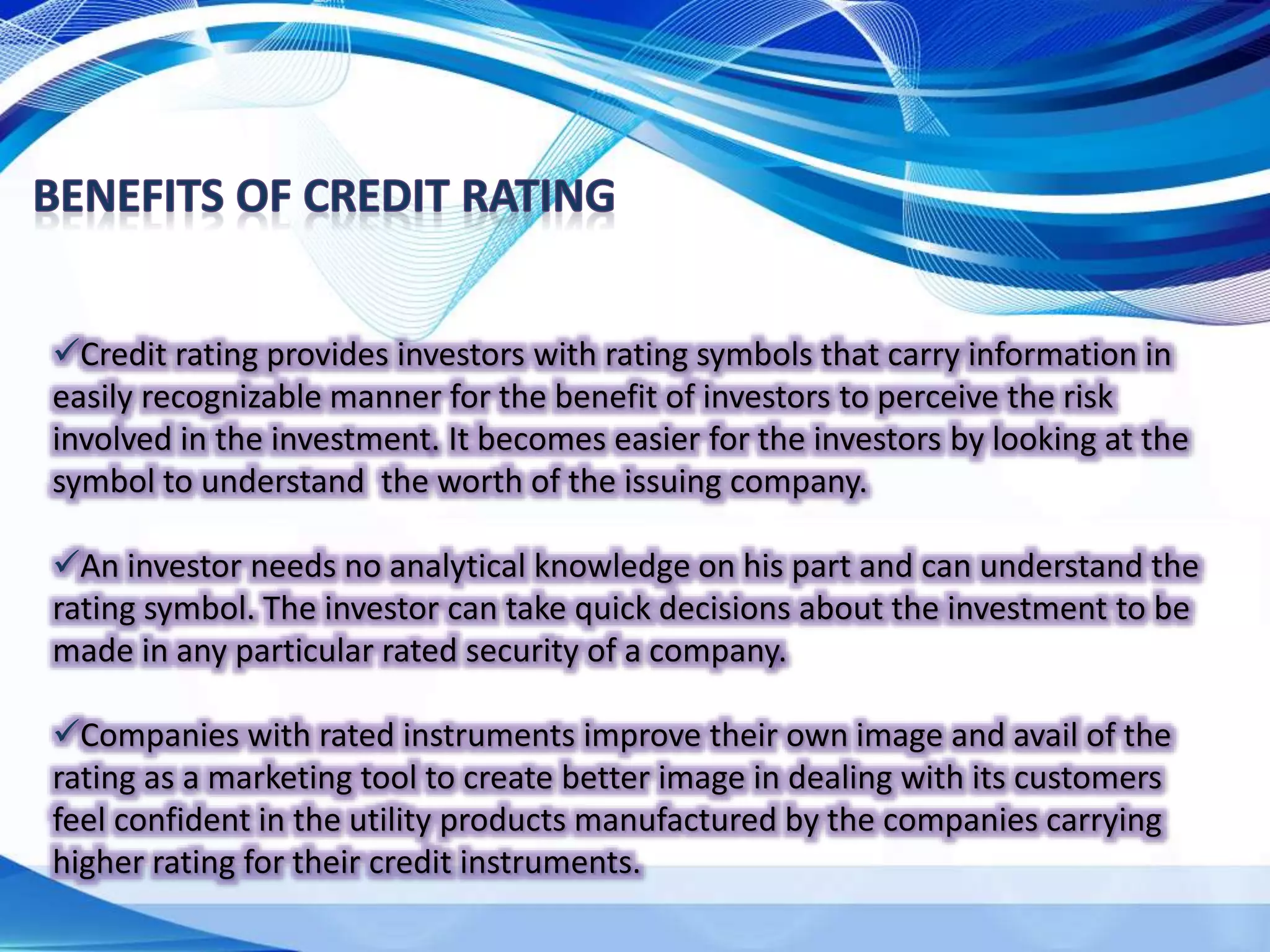 BENEFITS OF CREDIT RATING

✓Credit rating provides investors with rating symbols that carry information in easily recognizable manner for the benefit of investors to perceive the risk involved in the investment. It becomes easier for the investors by looking at the symbol to understand  the worth of the issuing company.

✓An investor needs no analytical knowledge on his part and can understand the rating symbol. The investor can take quick decisions about the investment to be made in any particular rated security of a company.

✓Companies with rated instruments improve their own image and avail of the rating as a marketing tool to create better image in dealing with its customers feel confident in the utility products manufactured by the companies carrying higher rating for their credit instruments.